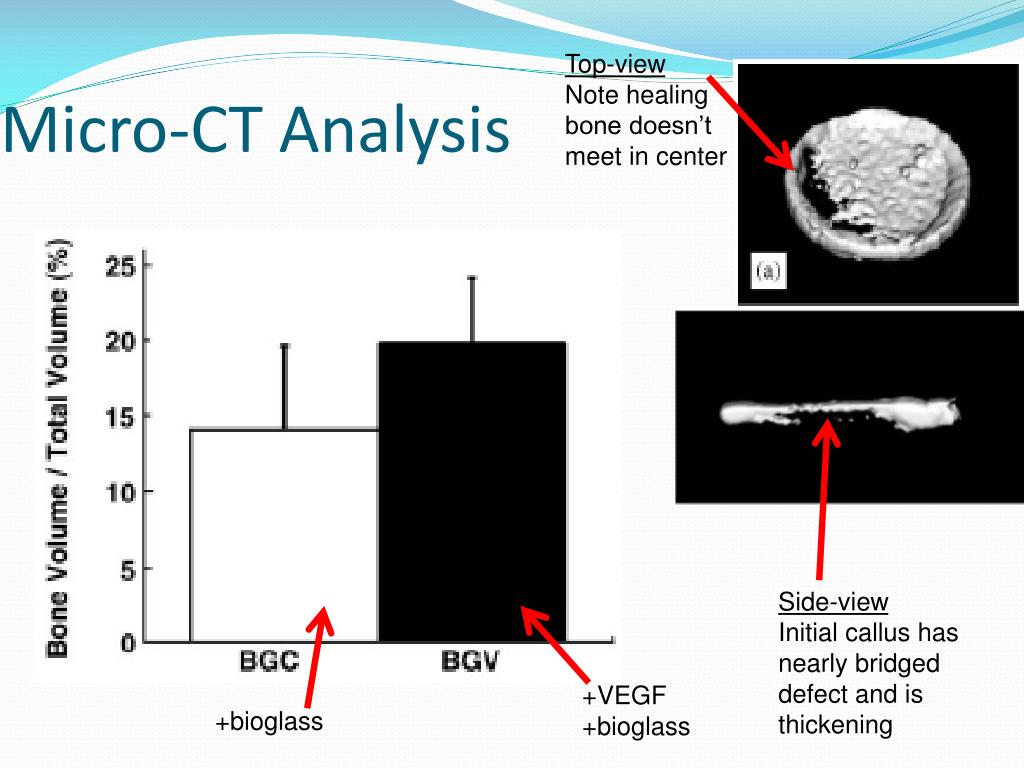 Micro-CT Analysis

Top-view
Note healing bone doesn't meet in center

(a)

Bone Volume / Total Volume (%)

25
20
15
10
5
0

BGC
BGV

+bioglass

+VEGF
+bioglass

Side-view
Initial callus has nearly bridged defect and is thickening